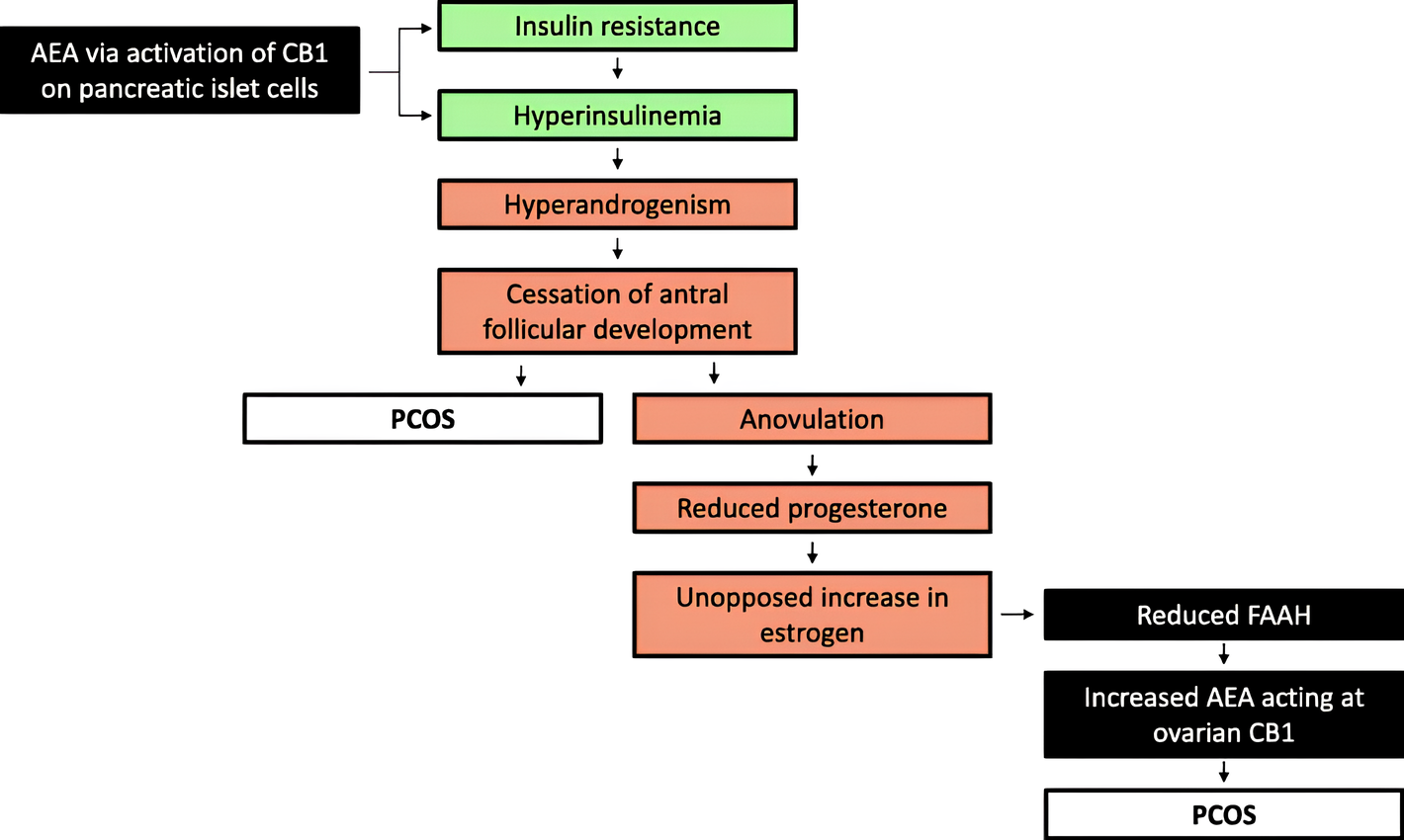 AEA via activation of CB1 on pancreatic islet cells

Insulin resistance

Hyperinsulinemia

Hyperandrogenism

Cessation of antral follicular development

PCOS

Anovulation

Reduced progesterone

Unopposed increase in estrogen

Reduced FAAH

Increased AEA acting at ovarian CB1

PCOS